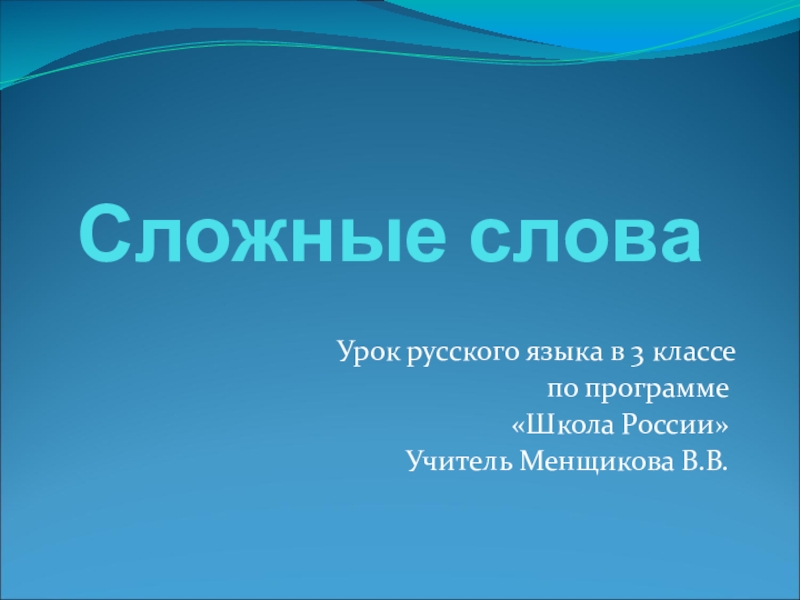 Сложные слова

Урок русского языка в 3 классе
по программе
«Школа России»
Учитель Менщикова В.В.